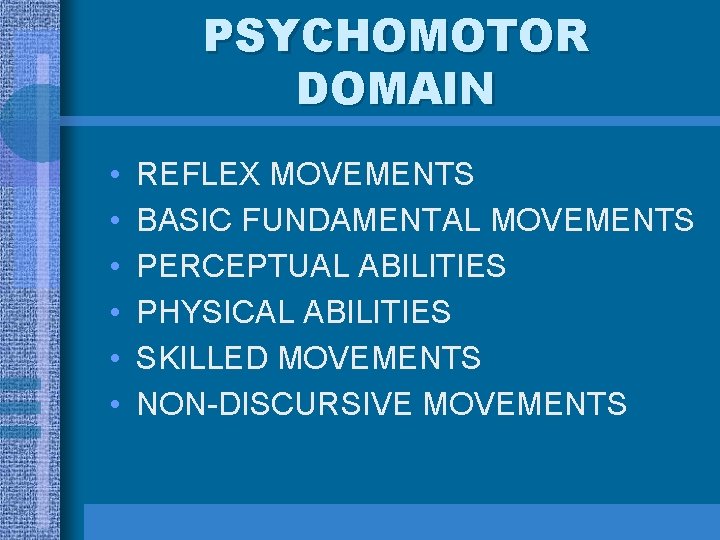 PSYCHOMOTOR DOMAIN

• REFLEX MOVEMENTS
• BASIC FUNDAMENTAL MOVEMENTS
• PERCEPTUAL ABILITIES
• PHYSICAL ABILITIES
• SKILLED MOVEMENTS
• NON-DISCURSIVE MOVEMENTS